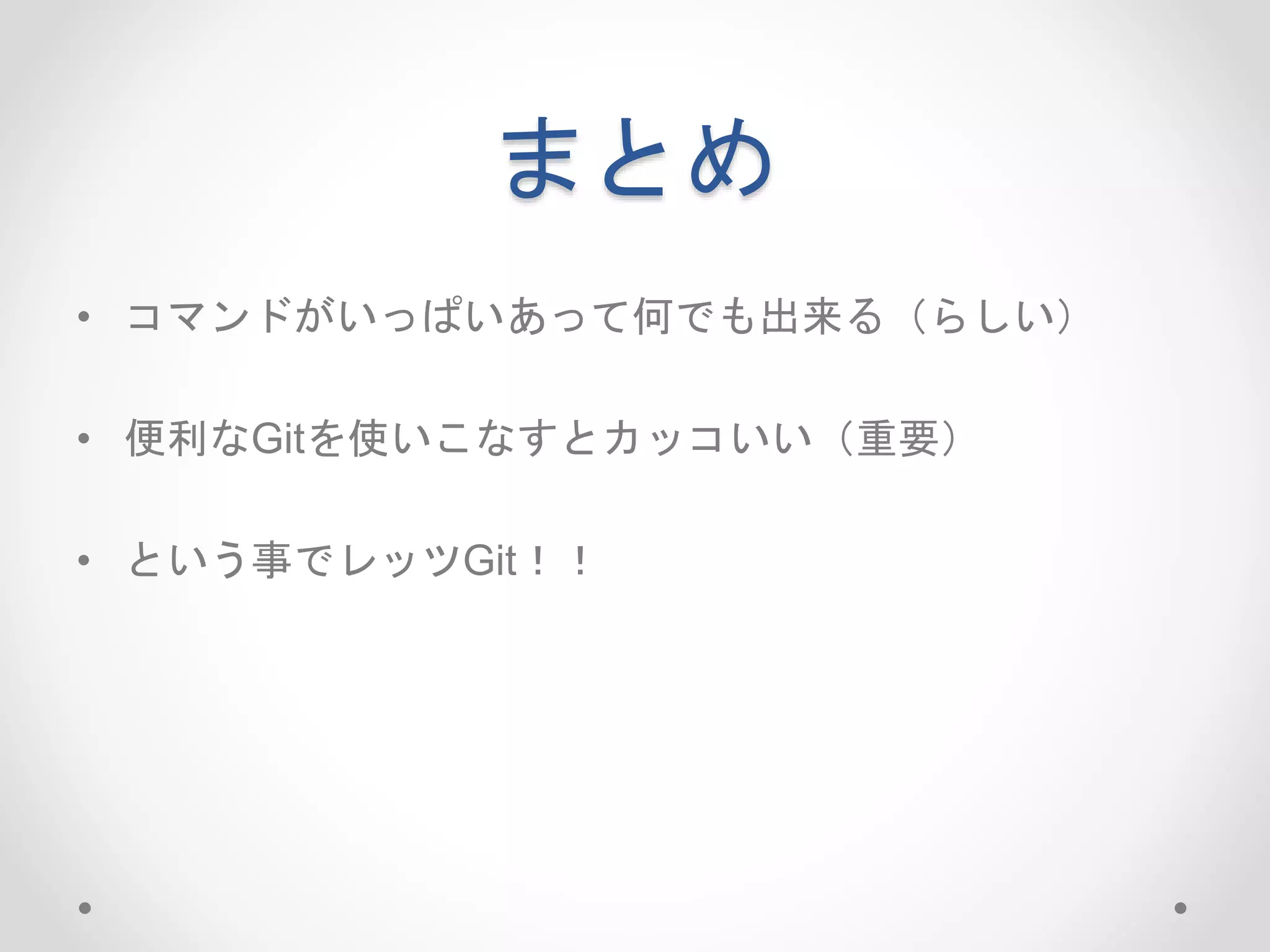 まとめ

• コマンドがいっぱいあって何でも出来る（らしい）

• 便利なGitを使いこなすとカッコいい（重要）

• という事でレッツGit！！